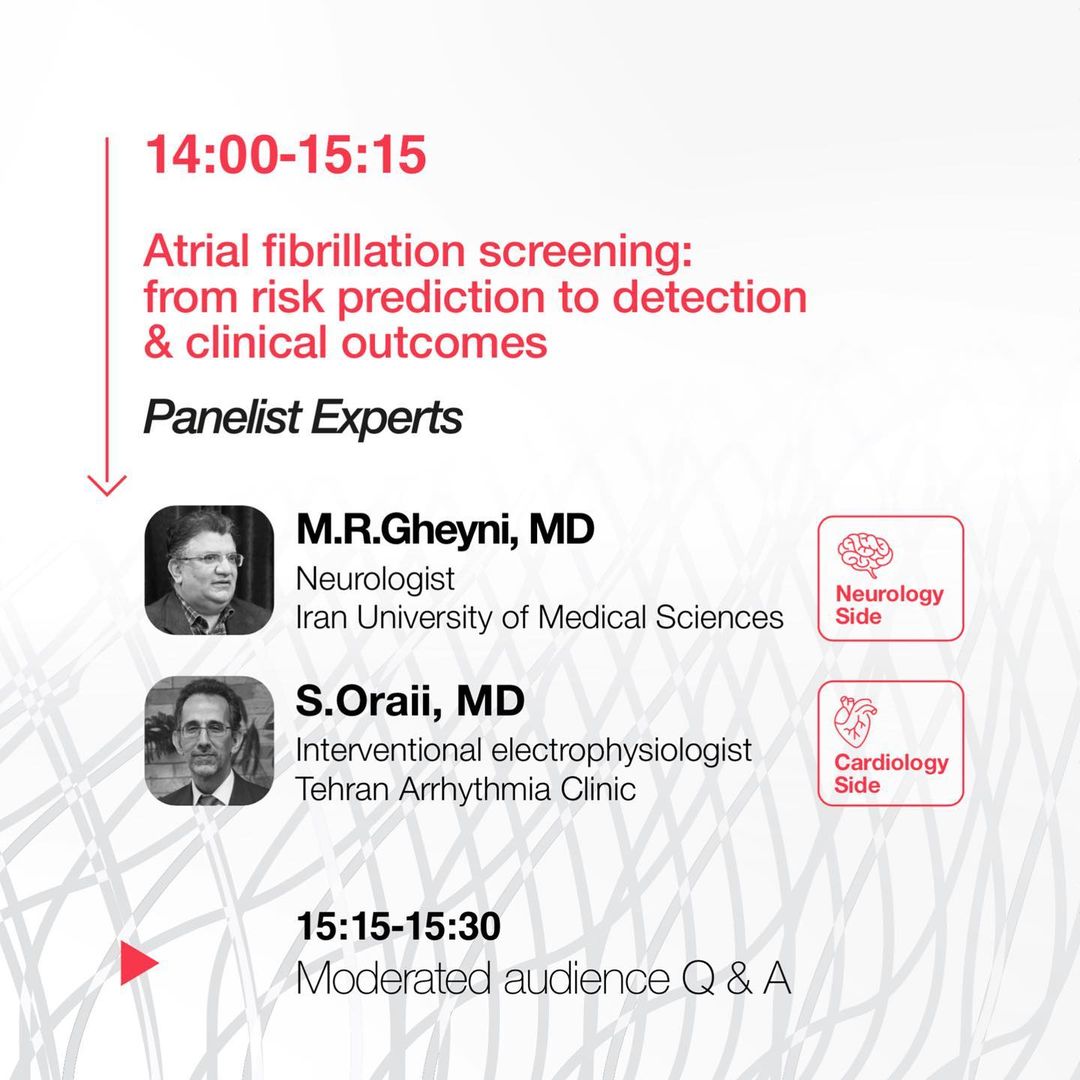 14:00-15:15

Atrial fibrillation screening: from risk prediction to detection & clinical outcomes

Panelist Experts

M.R.Gheyni, MD
Neurologist
Iran University of Medical Sciences

Neurology Side

S.Oraii, MD
Interventional electrophysiologist
Tehran Arrhythmia Clinic

Cardiology Side

15:15-15:30
Moderated audience Q & A